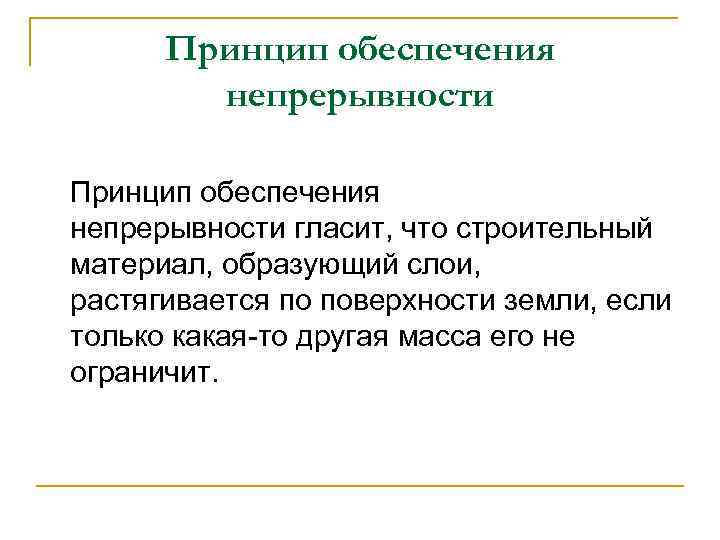 Принцип обеспечения непрерывности

Принцип обеспечения непрерывности гласит, что строительный материал, образующий слои, растягивается по поверхности земли, если только какая-то другая масса его не ограничит.